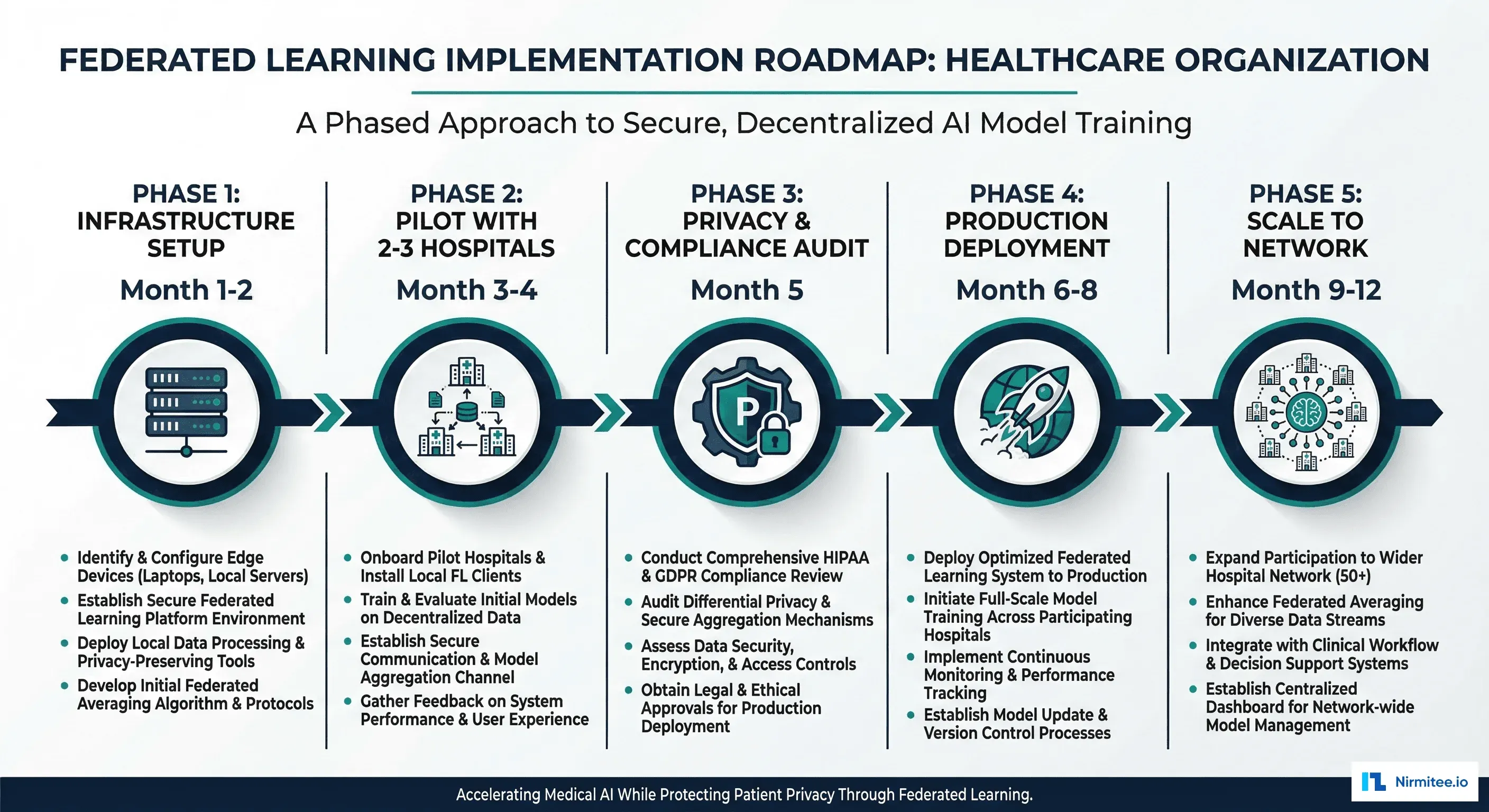 FEDERATED LEARNING IMPLEMENTATION ROADMAP: HEALTHCARE ORGANIZATION

A Phased Approach to Secure, Decentralized AI Model Training

PHASE 1: INFRASTRUCTURE SETUP
Month 1-2

P

- Identify & Configure Edge Devices (Laptops, Local Servers)
- Establish Secure Federated Learning Platform Environment
- Deploy Local Data Processing & Privacy-Preserving Tools
- Develop Initial Federated Averaging Algorithm & Protocols

PHASE 2: PILOT WITH 2-3 HOSPITALS
Month 3-4

- Onboard Pilot Hospitals & Install Local FL Clients
- Train & Evaluate Initial Models on Decentralized Data
- Establish Secure Communication & Model Aggregation Channel
- Gather Feedback on System Performance & User Experience

PHASE 3: PRIVACY & COMPLIANCE AUDIT
Month 5

- Conduct Comprehensive HIPAA & GDPR Compliance Review
- Audit Differential Privacy & Secure Aggregation Mechanisms
- Assess Data Security, Encryption, & Access Controls
- Obtain Legal & Ethical Approvals for Production Deployment

PHASE 4: PRODUCTION DEPLOYMENT
Month 6-8

- Deploy Optimized Federated Learning System to Production
- Initiate Full-Scale Model Training Across Participating Hospitals
- Implement Continuous Monitoring & Performance Tracking
- Establish Model Update & Version Control Processes

PHASE 5: SCALE TO NETWORK
Month 9-12

- Expand Participation to Wider Hospital Network (50+)
- Enhance Federated Averaging for Diverse Data Streams
- Integrate with Clinical Workflow & Decision Support Systems
- Establish Centralized Dashboard for Network-wide Model Management

Accelerating Medical AI While Protecting Patient Privacy Through Federated Learning.

Nirmitee.io